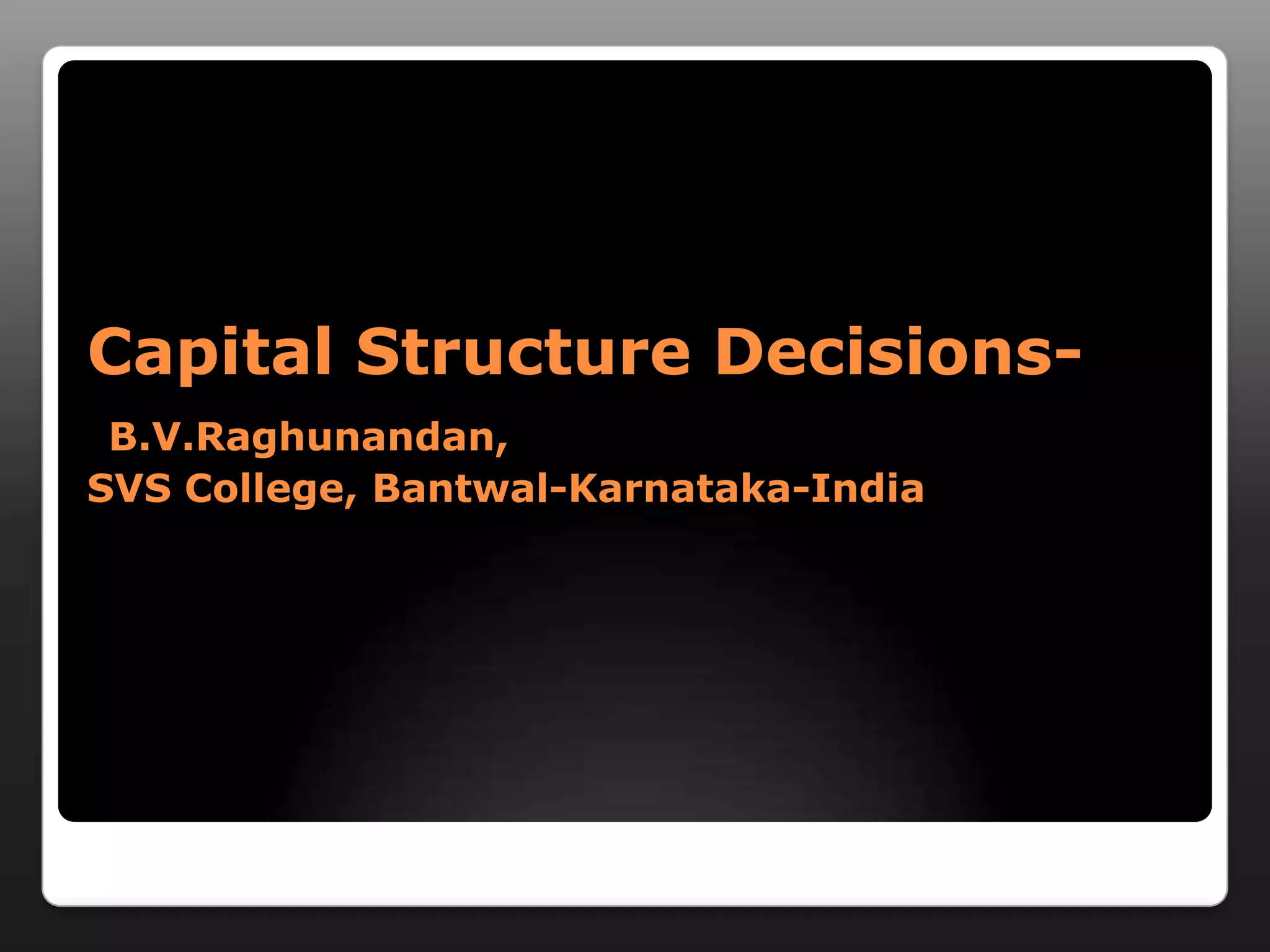 Capital Structure Decisions-

B.V.Raghunandan,
SVS College, Bantwal-Karnataka-India